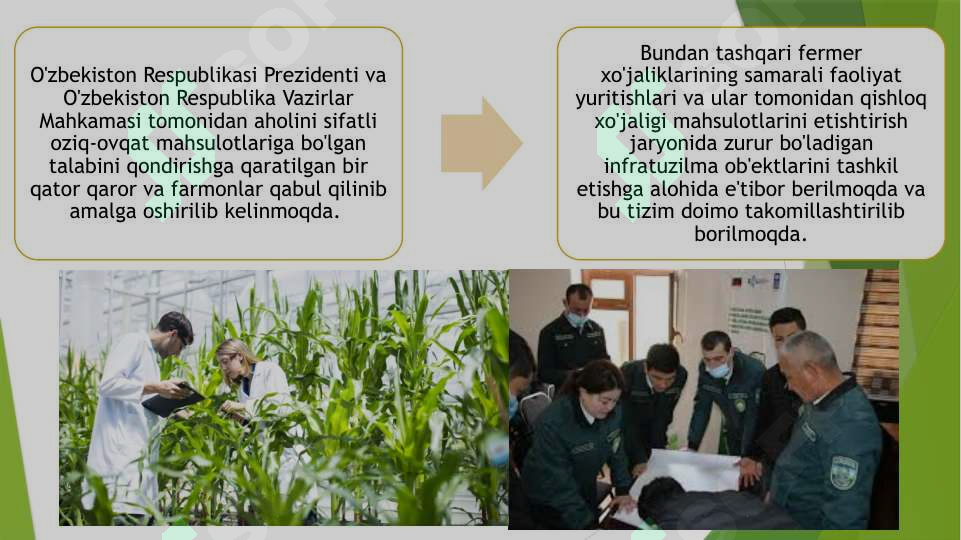 O'zbekiston Respublikasi Prezidenti va O'zbekiston Respublika Vazirlar Mahkamasi tomonidan aholini sifatli oziq-ovqat mahsulotlariga bo'lgan talabini qondirishga qaratilgan bir qator qaror va farmonlar qabul qilinib amalga oshirilib kelinmoqda.

Bundan tashqari fermer xo'jaliklarining samarali faoliyat yuritishlari va ular tomonidan qishloq xo'jaligi mahsulotlarini etishtirish jaryonida zurur bo'ladigan infratuzilma ob'ektlarini tashkil etishga alohida e'tibor berilmoqda va bu tizim doimo takomillashtirilib borilmoqda.